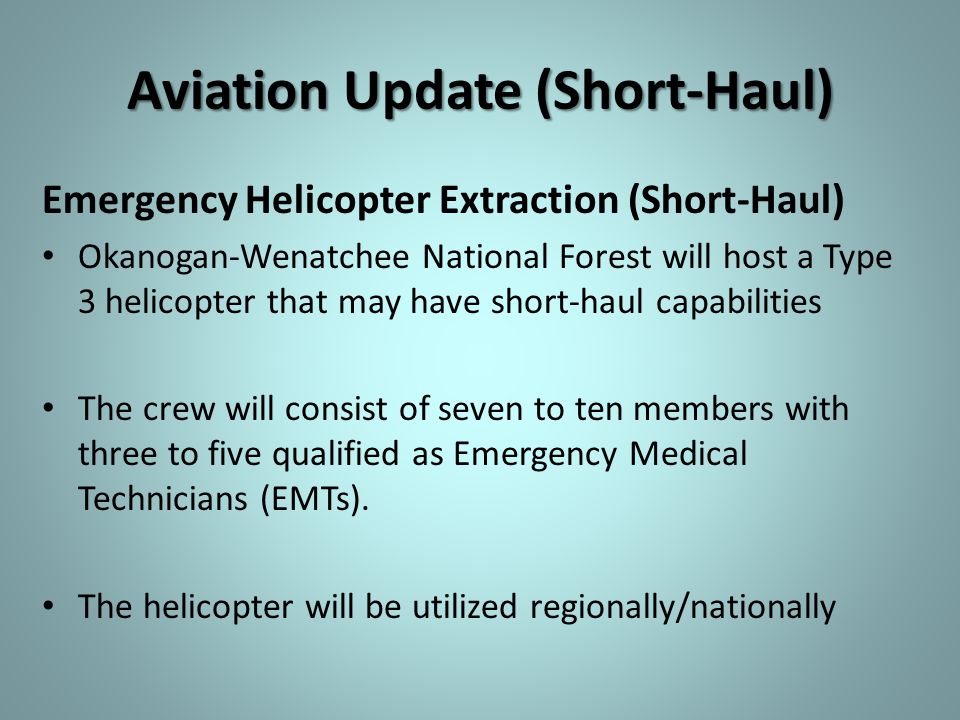 Aviation Update (Short-Haul)

Emergency Helicopter Extraction (Short-Haul)

• Okanogan-Wenatchee National Forest will host a Type 3 helicopter that may have short-haul capabilities

• The crew will consist of seven to ten members with three to five qualified as Emergency Medical Technicians (EMTs).

• The helicopter will be utilized regionally/nationally